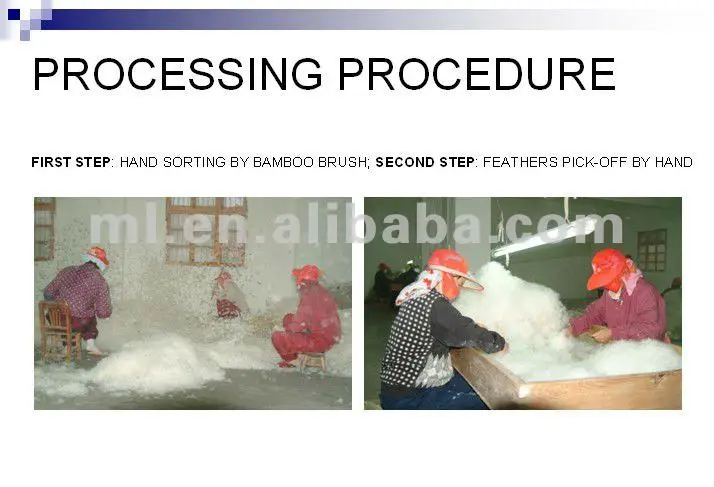 PROCESSING PROCEDURE

FIRST STEP: HAND SORTING BY BAMBOO BRUSH; SECOND STEP: FEATHERS PICK-OFF BY HAND

ml.en.alibaba.com